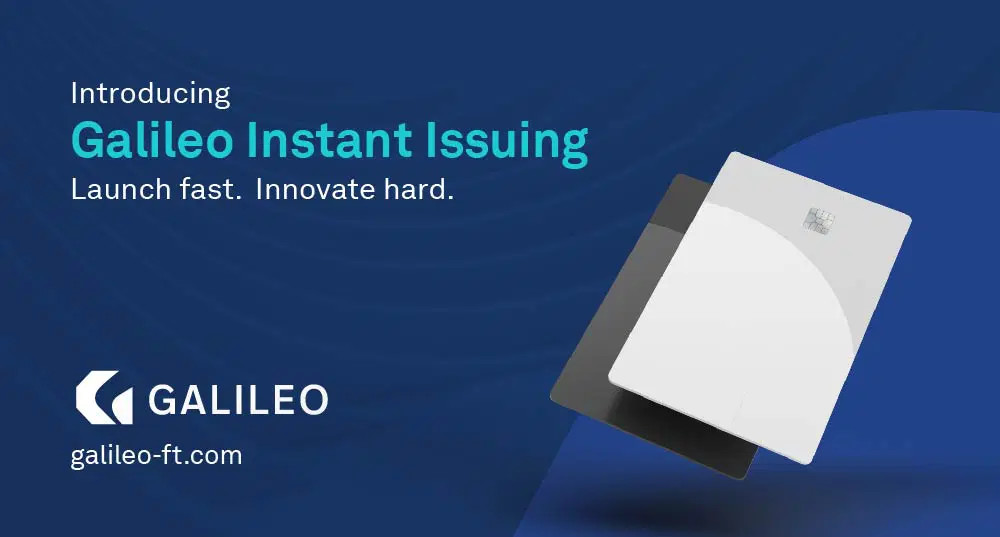 Introducing
Galileo Instant Issuing
Launch fast. Innovate hard.

GALILEO
galileo-ft.com